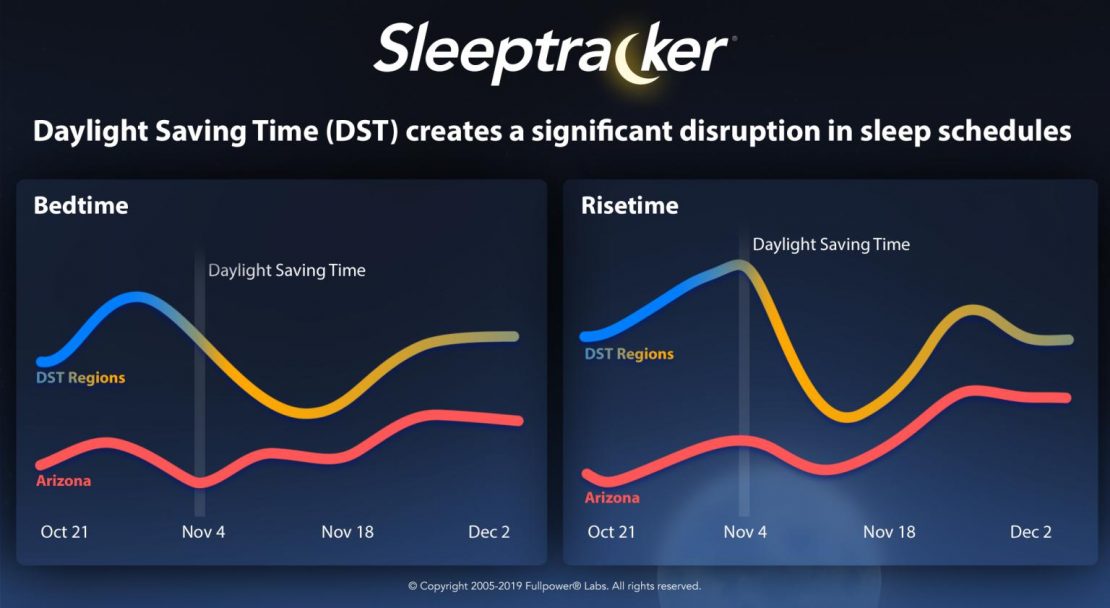 Sleeptracker®

Daylight Saving Time (DST) creates a significant disruption in sleep schedules

Bedtime

Daylight Saving Time

DST Regions

Arizona

Oct 21 Nov 4 Nov 18 Dec 2

Risetime

Daylight Saving Time

DST Regions

Arizona

Oct 21 Nov 4 Nov 18 Dec 2

© Copyright 2005-2019 Fullpower® Labs. All rights reserved.